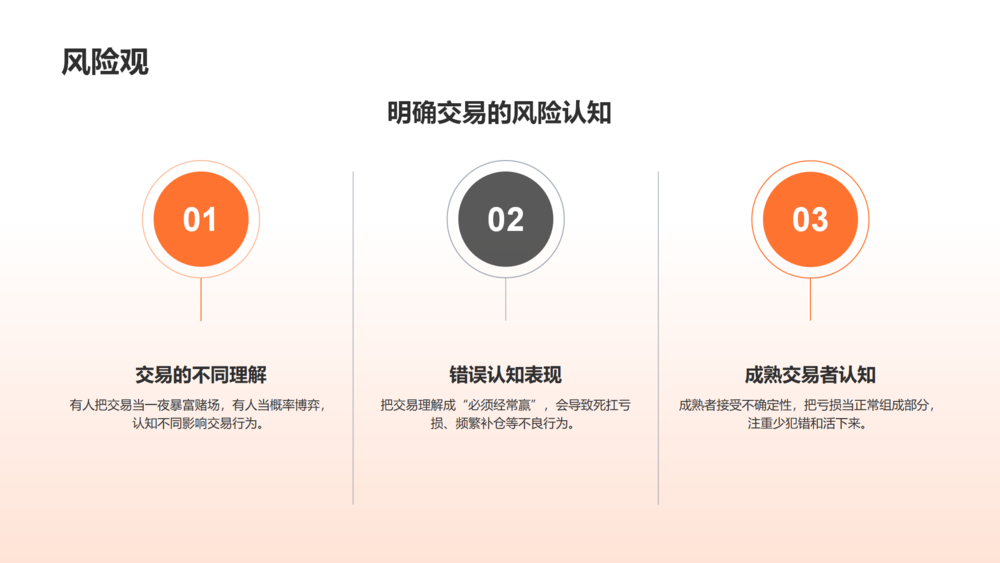 风险观

明确交易的风险认知

01

交易的不同理解

有人把交易当一夜暴富赌场，有人当概率博弈，认知不同影响交易行为。

02

错误认知表现

把交易理解成“必须经常赢”，会导致死扛亏损、频繁补仓等不良行为。

03

成熟交易者认知

成熟者接受不确定性，把亏损当正常组成部分，注重少犯错和活下来。